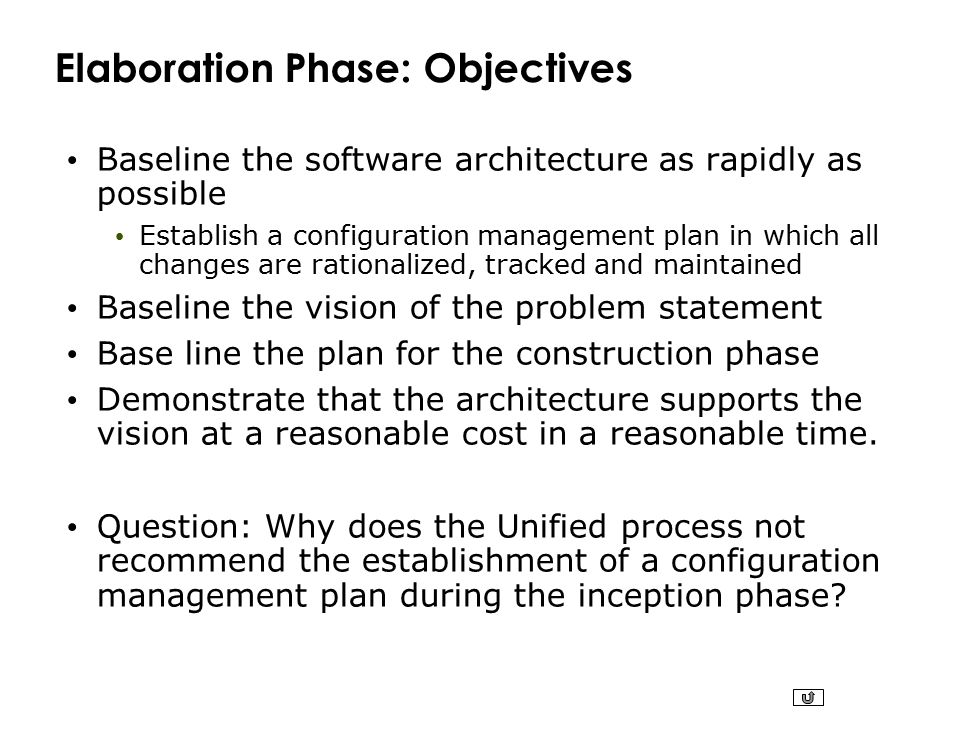 Elaboration Phase: Objectives

• Baseline the software architecture as rapidly as possible
  • Establish a configuration management plan in which all changes are rationalized, tracked and maintained
• Baseline the vision of the problem statement
• Base line the plan for the construction phase
• Demonstrate that the architecture supports the vision at a reasonable cost in a reasonable time.

• Question: Why does the Unified process not recommend the establishment of a configuration management plan during the inception phase?